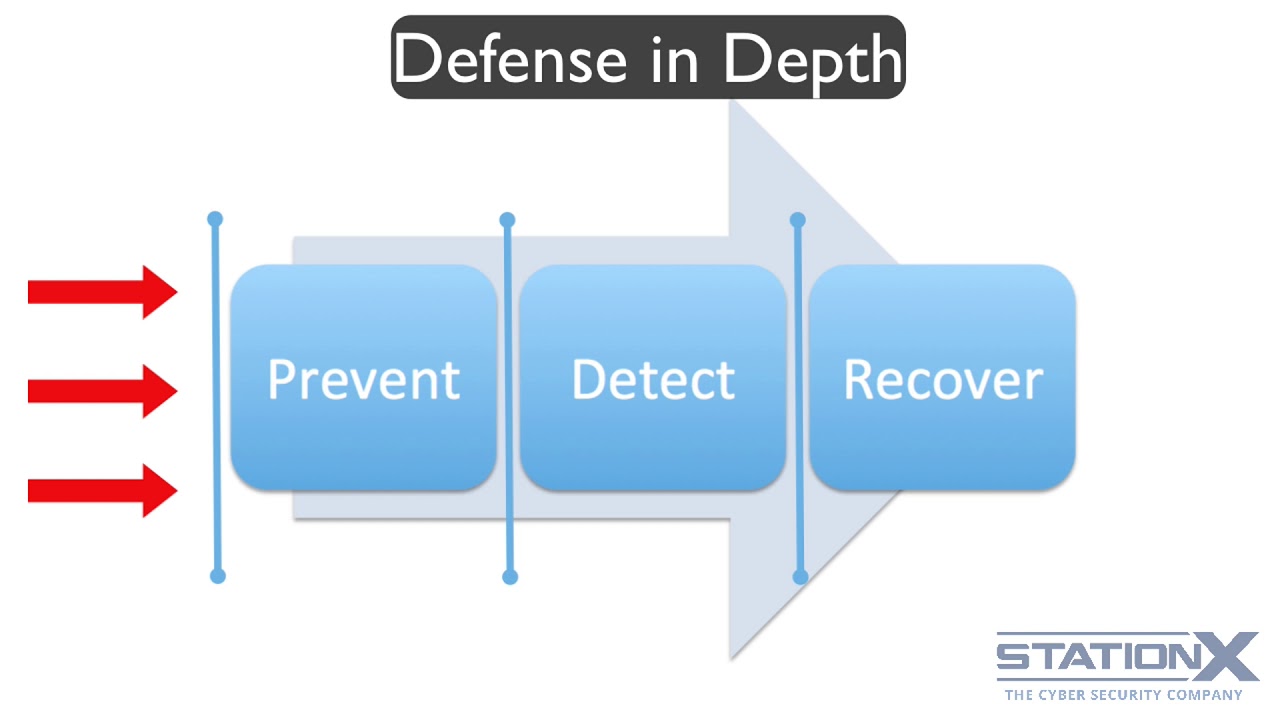 Defense in Depth

Prevent

Detect

Recover

STATIONX
THE CYBER SECURITY COMPANY